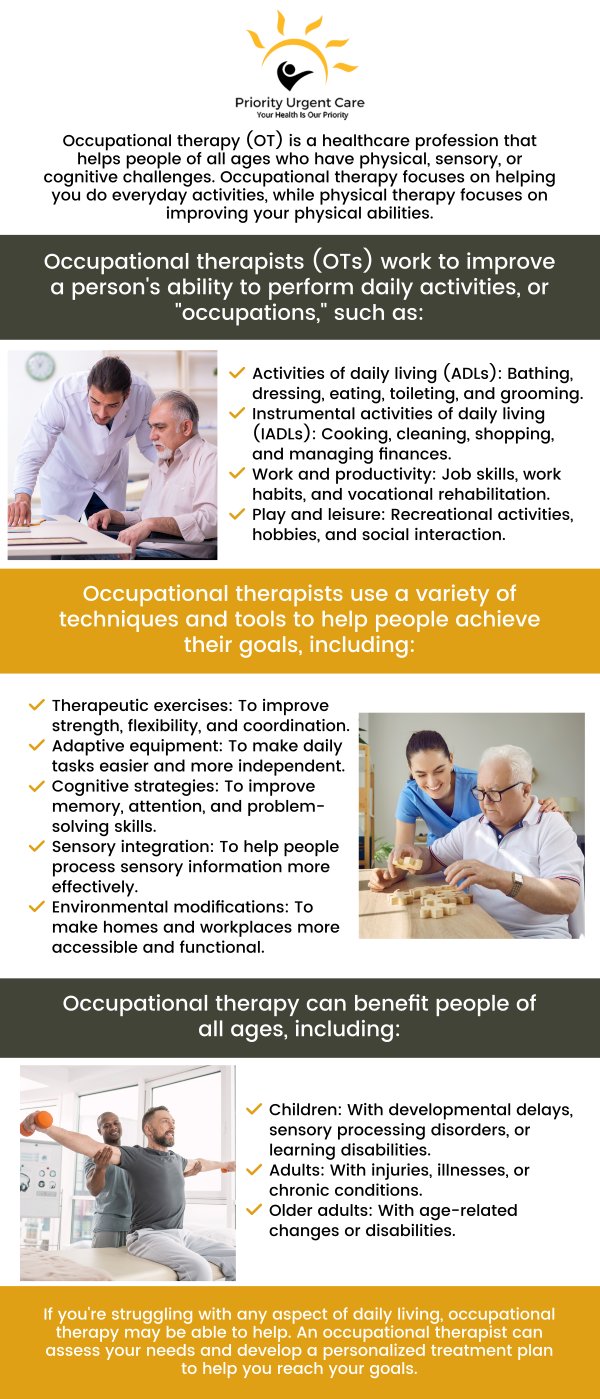 Priority Urgent Care
Your Health Is Our Priority

Occupational therapy (OT) is a healthcare profession that helps people of all ages who have physical, sensory, or cognitive challenges. Occupational therapy focuses on helping you do everyday activities, while physical therapy focuses on improving your physical abilities.

Occupational therapists (OTs) work to improve a person's ability to perform daily activities, or "occupations," such as:

Activities of daily living (ADLs): Bathing, dressing, eating, toileting, and grooming.
Instrumental activities of daily living (IADLs): Cooking, cleaning, shopping, and managing finances.
Work and productivity: Job skills, work habits, and vocational rehabilitation.
Play and leisure: Recreational activities, hobbies, and social interaction.

Occupational therapists use a variety of techniques and tools to help people achieve their goals, including:

Therapeutic exercises: To improve strength, flexibility, and coordination.
Adaptive equipment: To make daily tasks easier and more independent.
Cognitive strategies: To improve memory, attention, and problem-solving skills.
Sensory integration: To help people process sensory information more effectively.
Environmental modifications: To make homes and workplaces more accessible and functional.

Occupational therapy can benefit people of all ages, including:

Children: With developmental delays, sensory processing disorders, or learning disabilities.
Adults: With injuries, illnesses, or chronic conditions.
Older adults: With age-related changes or disabilities.

If you're struggling with any aspect of daily living, occupational therapy may be able to help. An occupational therapist can assess your needs and develop a personalized treatment plan to help you reach your goals.